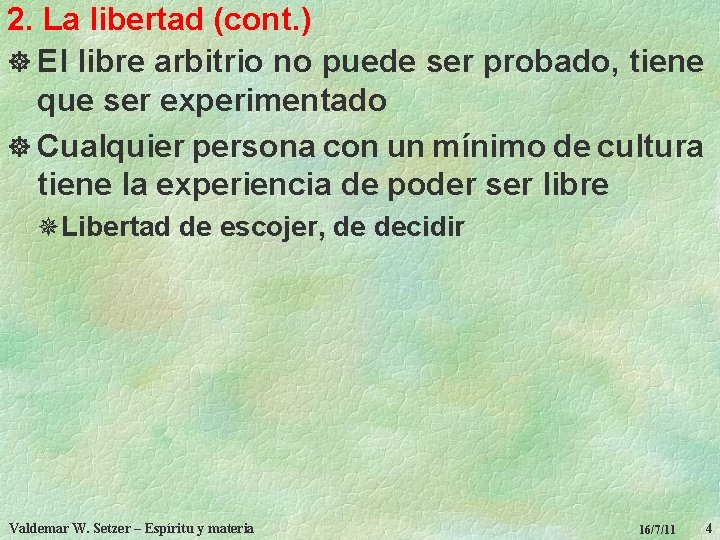 2. La libertad (cont.)

El libre arbitrio no puede ser probado, tiene que ser experimentado

Cualquier persona con un mínimo de cultura tiene la experiencia de poder ser libre

Libertad de escojer, de decidir

Valdemar W. Setzer – Espíritu y materia 16/7/11 4